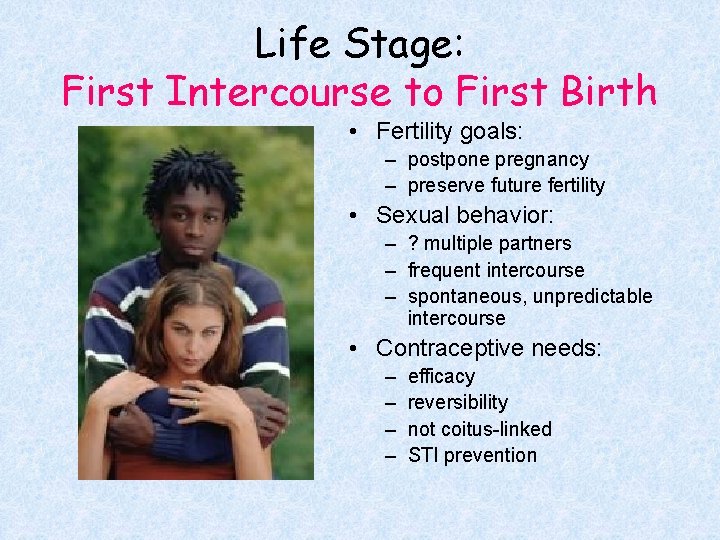 Life Stage:
First Intercourse to First Birth

• Fertility goals:
– postpone pregnancy
– preserve future fertility
• Sexual behavior:
– ? multiple partners
– frequent intercourse
– spontaneous, unpredictable intercourse
• Contraceptive needs:
– efficacy
– reversibility
– not coitus-linked
– STI prevention